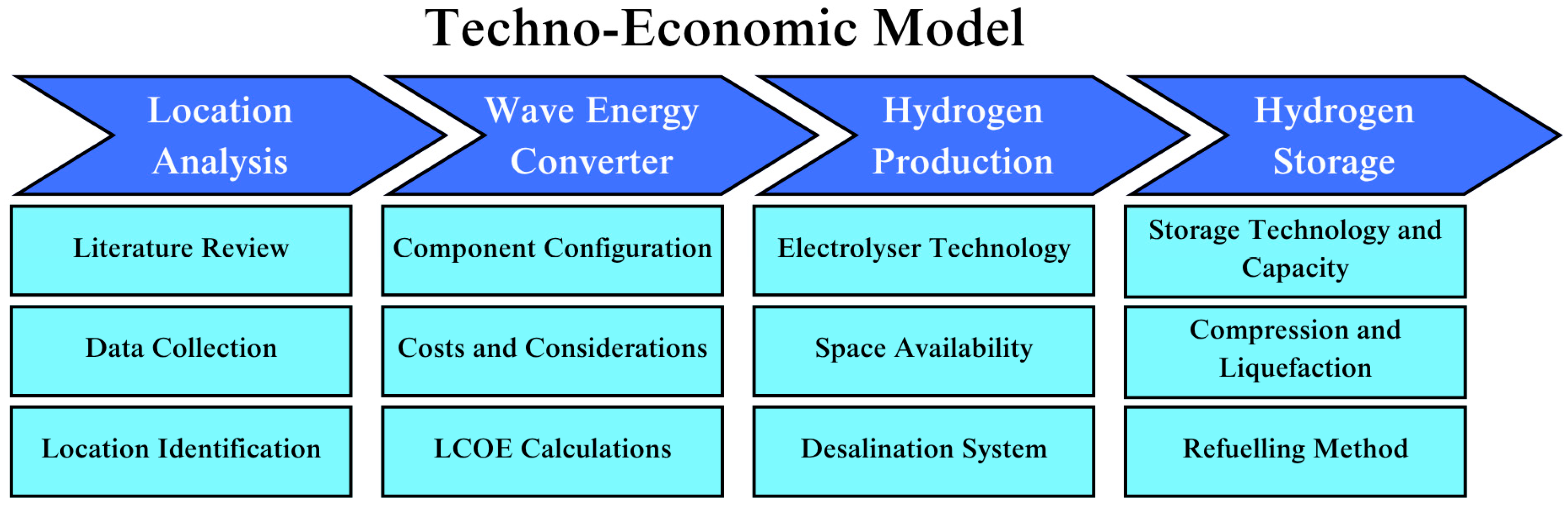 Techno-Economic Model

Location Analysis

Literature Review

Data Collection

Location Identification

Wave Energy Converter

Component Configuration

Costs and Considerations

LCOE Calculations

Hydrogen Production

Electrolyser Technology

Space Availability

Desalination System

Hydrogen Storage

Storage Technology and Capacity

Compression and Liquefaction

Refuelling Method